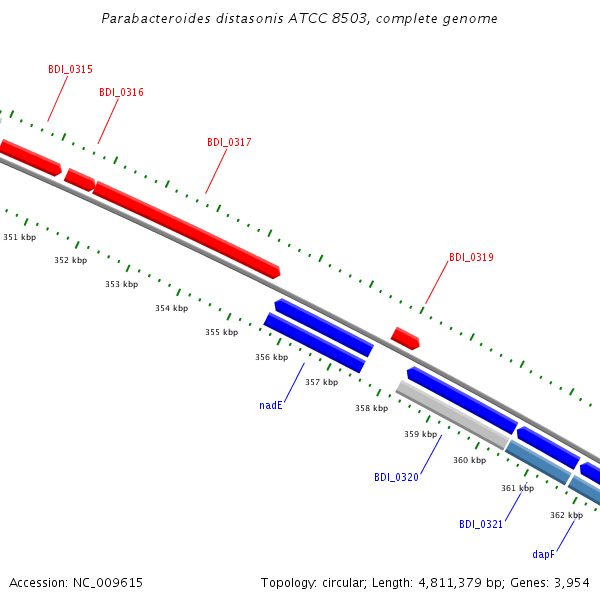 Parabacteroides distasonis ATCC 8503, complete genome

BDI_0315
BDI_0316
BDI_0317
BDI_0319

351 kbp
352 kbp
353 kbp
354 kbp
355 kbp
356 kbp
357 kbp
358 kbp
359 kbp
360 kbp
361 kbp
362 kbp

nadE
BDI_0320
BDI_0321
dapF

Accession: NC_009615

Topology: circular; Length: 4,811,379 bp; Genes: 3,954